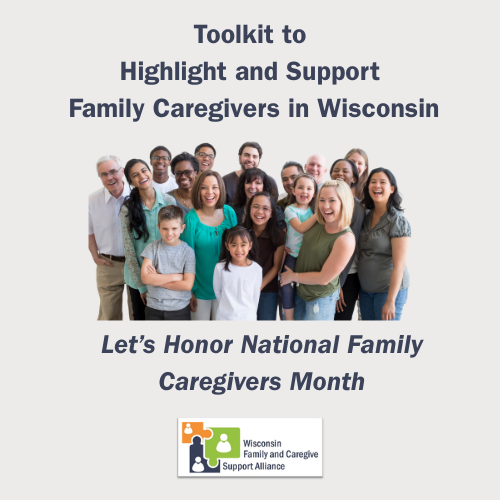 Toolkit to
Highlight and Support
Family Caregivers in Wisconsin

Let's Honor National Family Caregivers Month

Wisconsin
Family and Caregive
Support Alliance